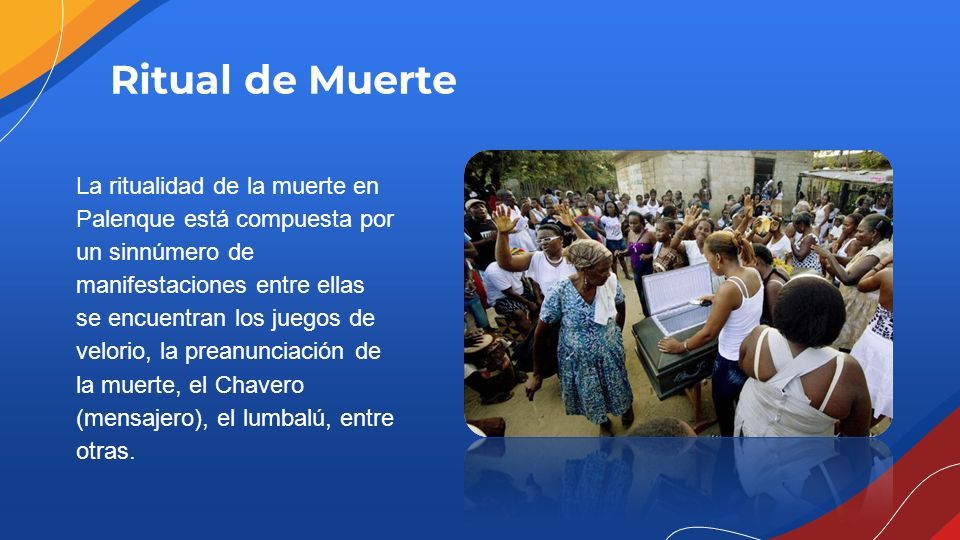 Ritual de Muerte

La ritualidad de la muerte en Palenque está compuesta por un sinnúmero de manifestaciones entre ellas se encuentran los juegos de velorio, la preanunciación de la muerte, el Chavero (mensajero), el lumbalú, entre otras.